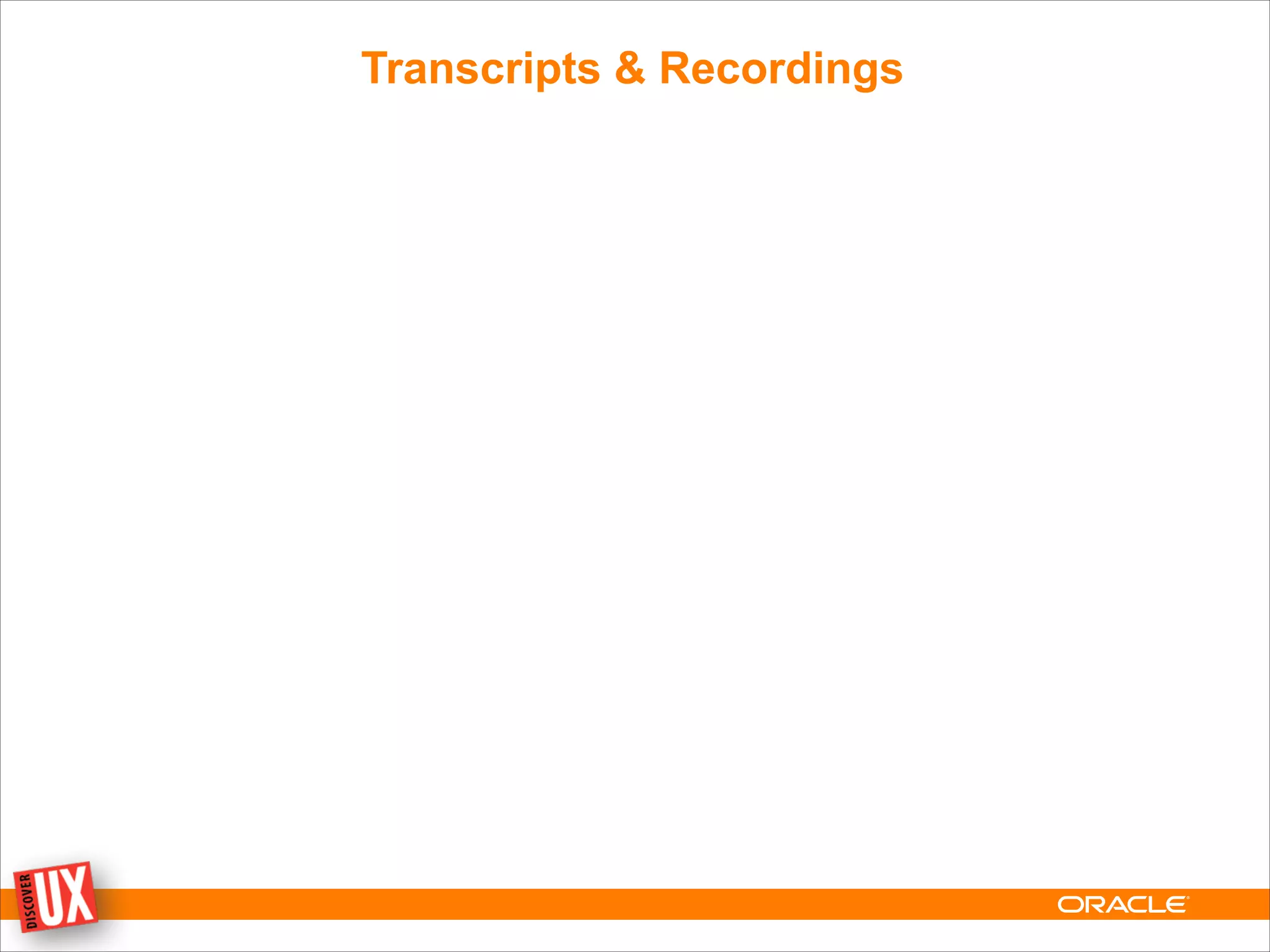 Transcripts & Recordings

DISCOVER UX

ORACLE